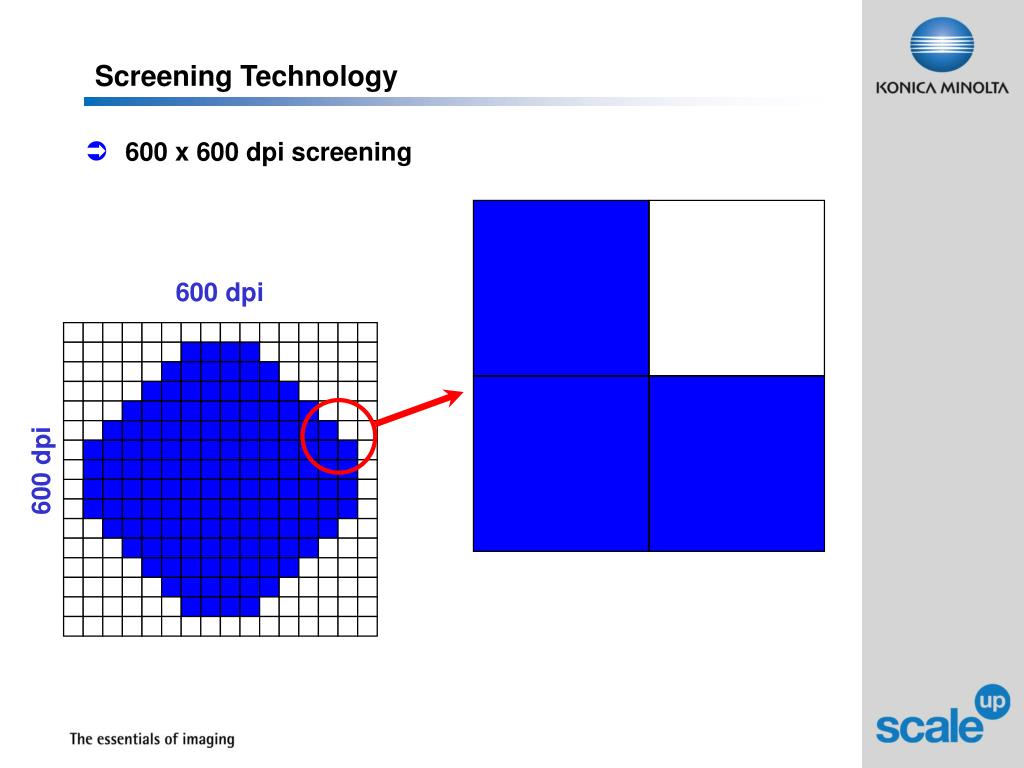 Screening Technology

KONICA MINOLTA

600 x 600 dpi screening

600 dpi

600 dpi

The essentials of imaging

scale up